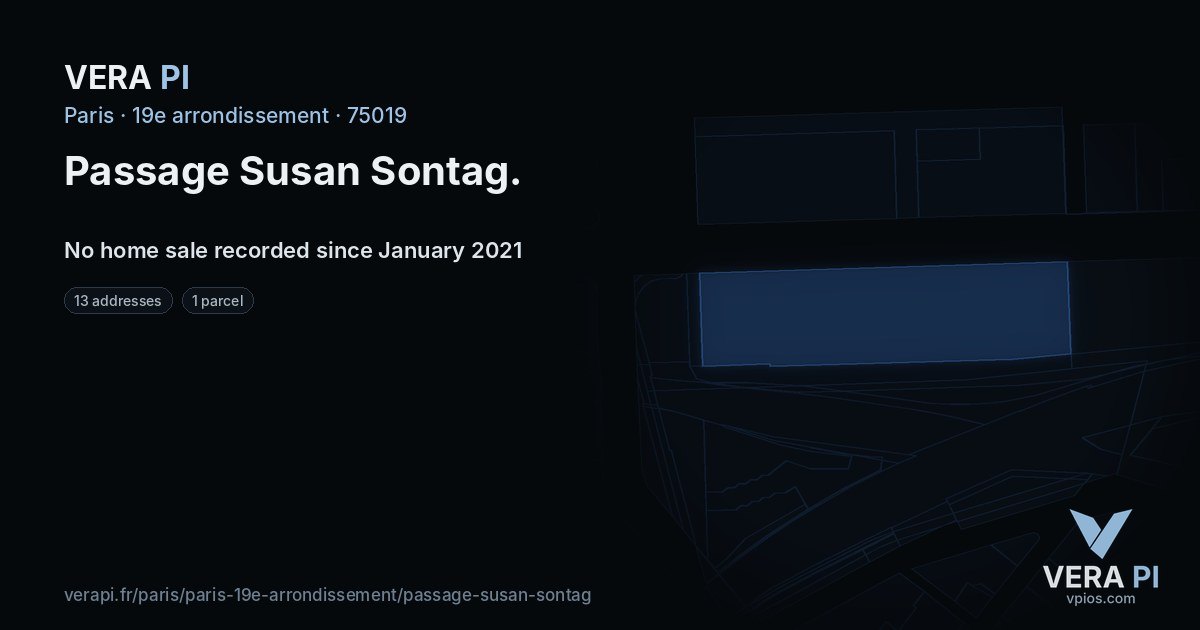 VERA PI
Paris · 19e arrondissement · 75019

Passage Susan Sontag.

No home sale recorded since January 2021

13 addresses

1 parcel

verapi.fr/paris/paris-19e-arrondissement/passage-susan-sontag

VERA PI
vpios.com